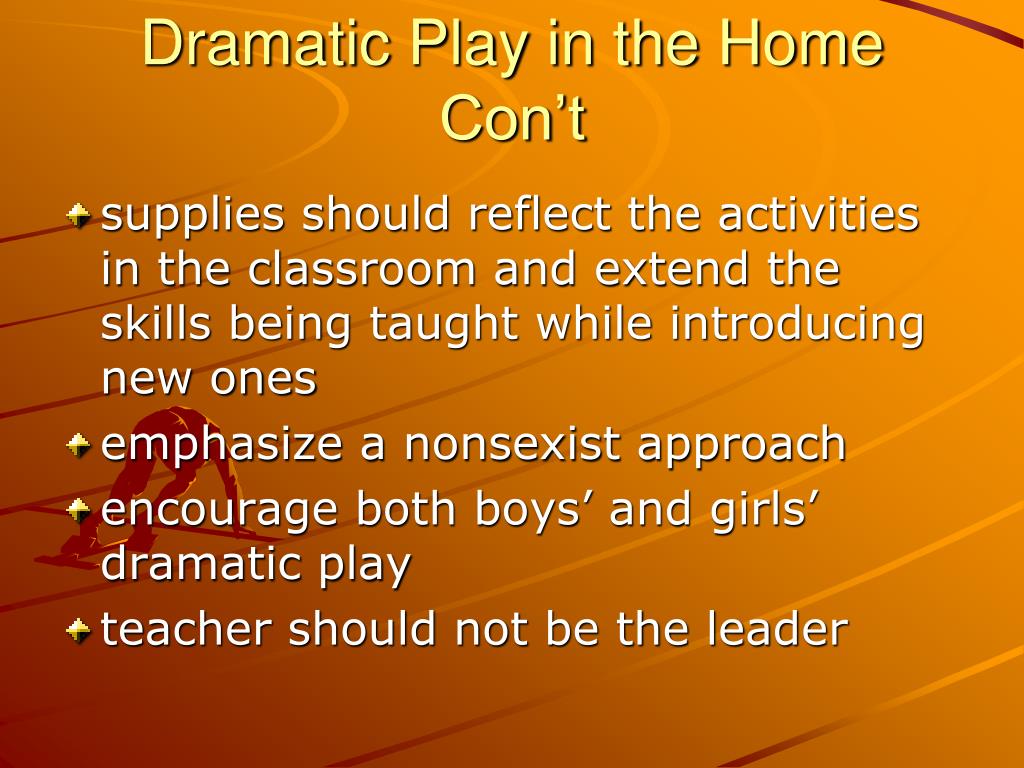 Dramatic Play in the Home Con’t

supplies should reflect the activities in the classroom and extend the skills being taught while introducing new ones

emphasize a nonsexist approach

encourage both boys’ and girls’ dramatic play

teacher should not be the leader